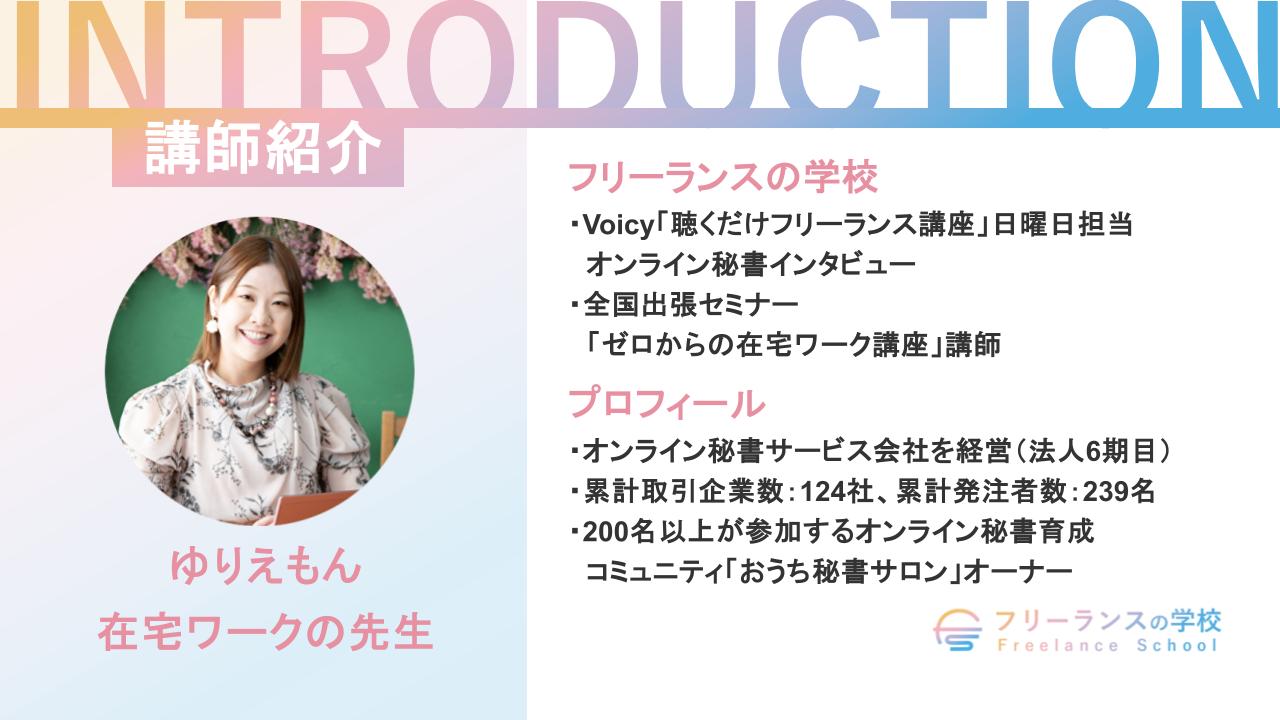 INTRODUCTION

講師紹介

ゆりえもん
在宅ワークの先生

フリーランスの学校

・Voicy「聴くだけフリーランス講座」日曜日担当
オンライン秘書インタビュー
・全国出張セミナー
「ゼロからの在宅ワーク講座」講師

プロフィール

・オンライン秘書サービス会社を経営（法人6期目）
・累計取引企業数：124社、累計発注者数：239名
・200名以上が参加するオンライン秘書育成
コミュニティ「おうち秘書サロン」オーナー

フリーランスの学校
Freelance School